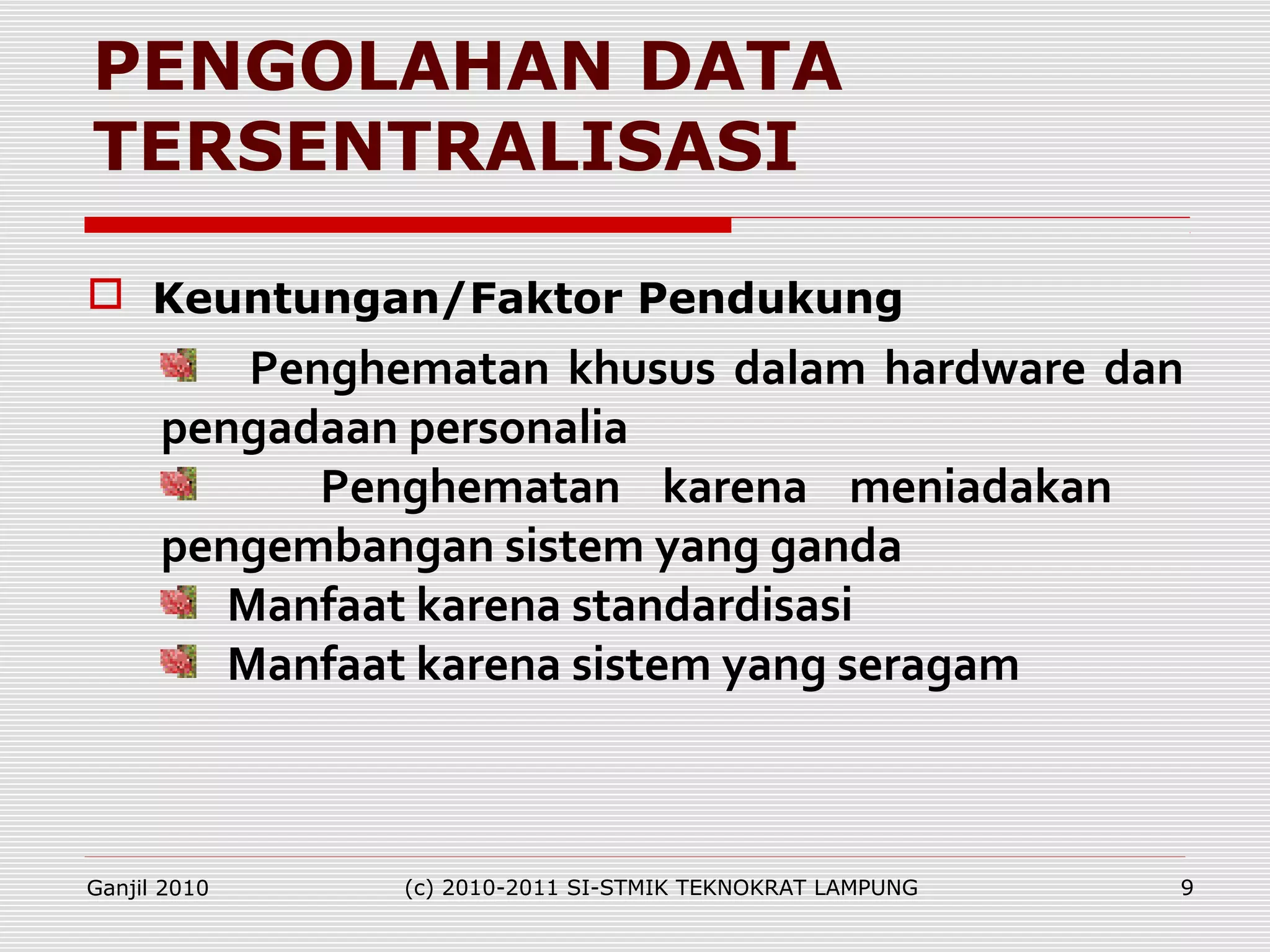 PENGOLAHAN DATA TERSENTRALISASI

Keuntungan/Faktor Pendukung

Penghematan khusus dalam hardware dan pengadaan personalia

Penghematan karena meniadakan pengembangan sistem yang ganda

Manfaat karena standardisasi

Manfaat karena sistem yang seragam

Ganjil 2010 (c) 2010-2011 SI-STMIK TEKNOKRAT LAMPUNG 9